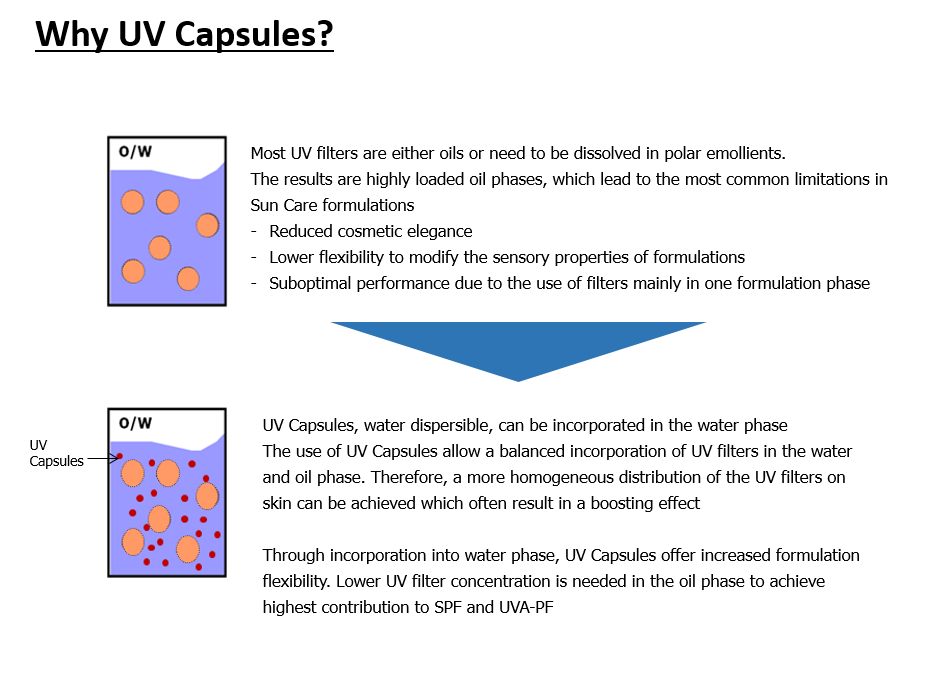 Why UV Capsules?

O/W

Most UV filters are either oils or need to be dissolved in polar emollients.
The results are highly loaded oil phases, which lead to the most common limitations in Sun Care formulations
- Reduced cosmetic elegance
- Lower flexibility to modify the sensory properties of formulations
- Suboptimal performance due to the use of filters mainly in one formulation phase

O/W

UV Capsules

UV Capsules, water dispersible, can be incorporated in the water phase
The use of UV Capsules allow a balanced incorporation of UV filters in the water and oil phase. Therefore, a more homogeneous distribution of the UV filters on skin can be achieved which often result in a boosting effect

Through incorporation into water phase, UV Capsules offer increased formulation flexibility. Lower UV filter concentration is needed in the oil phase to achieve highest contribution to SPF and UVA-PF